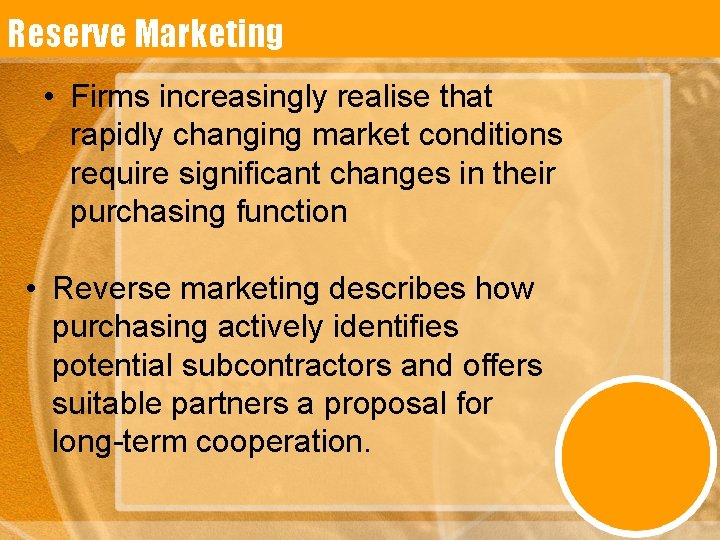 Reserve Marketing

• Firms increasingly realise that rapidly changing market conditions require significant changes in their purchasing function

• Reverse marketing describes how purchasing actively identifies potential subcontractors and offers suitable partners a proposal for long-term cooperation.